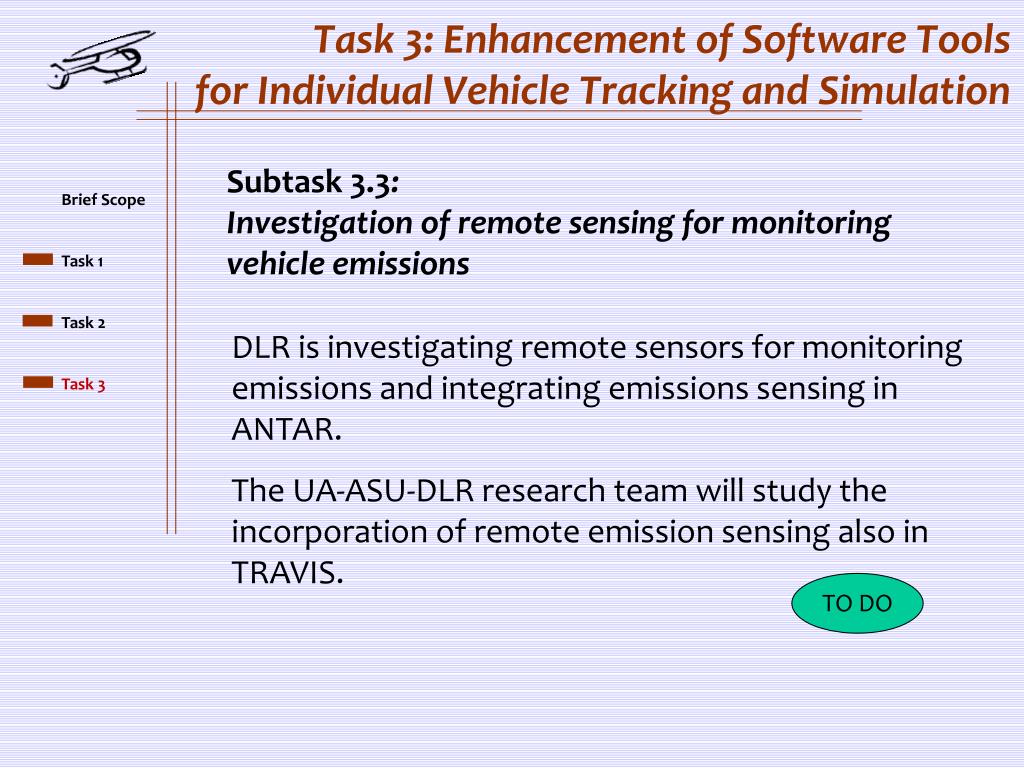 Task 3: Enhancement of Software Tools for Individual Vehicle Tracking and Simulation

Brief Scope

Task 1

Task 2

Task 3

Subtask 3.3:
Investigation of remote sensing for monitoring vehicle emissions

DLR is investigating remote sensors for monitoring emissions and integrating emissions sensing in ANTAR.

The UA-ASU-DLR research team will study the incorporation of remote emission sensing also in TRAVIS.

TO DO